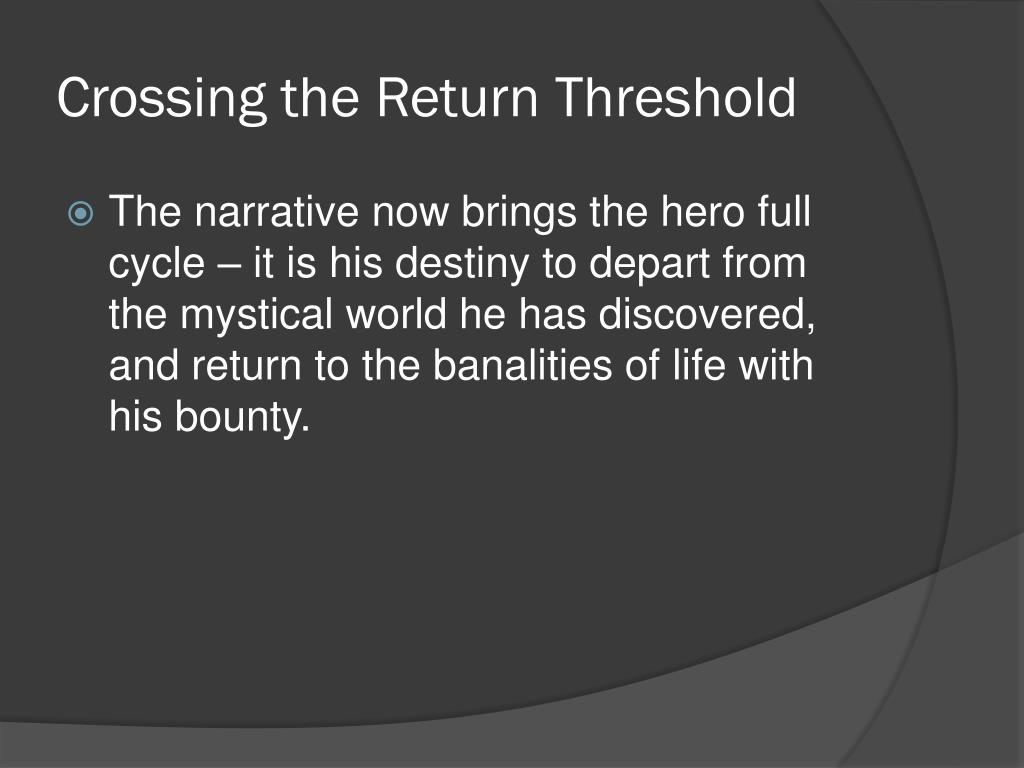 Crossing the Return Threshold

The narrative now brings the hero full cycle – it is his destiny to depart from the mystical world he has discovered, and return to the banalities of life with his bounty.